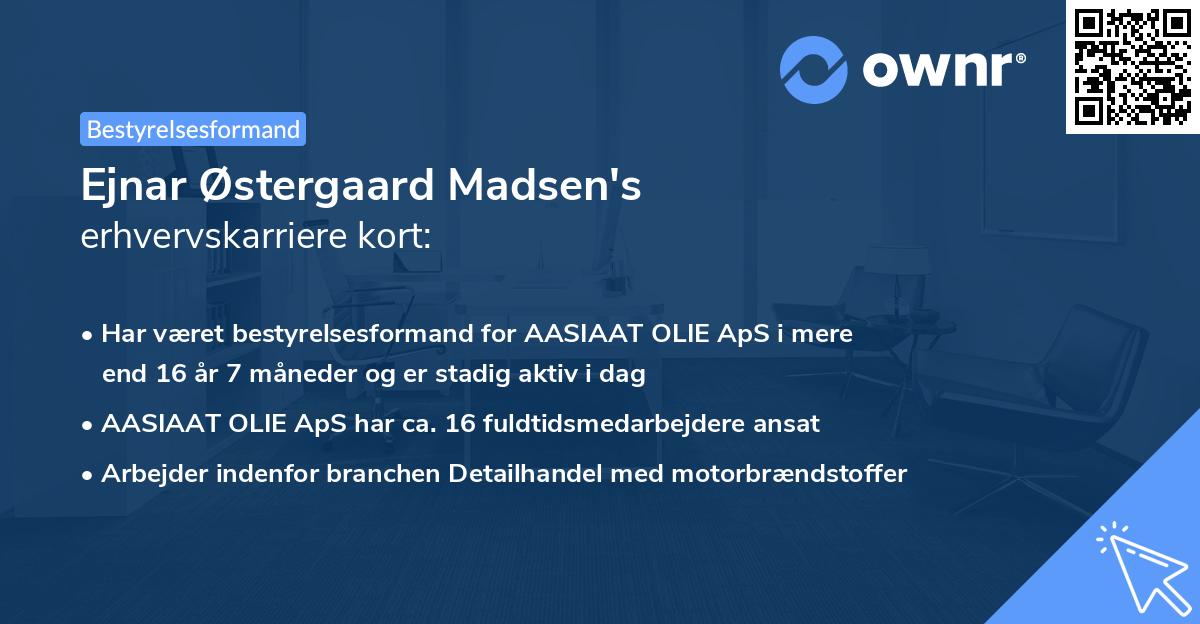 ownr®

Bestyrelsesformand

Ejnar Østergaard Madsen's
erhvervskarriere kort:

• Har været bestyrelsesformand for AASIAAT OLIE ApS i mere end 16 år 7 måneder og er stadig aktiv i dag
• AASIAAT OLIE ApS har ca. 16 fuldtidsmedarbejdere ansat
• Arbejder indenfor branchen Detailhandel med motorbrændstoffer